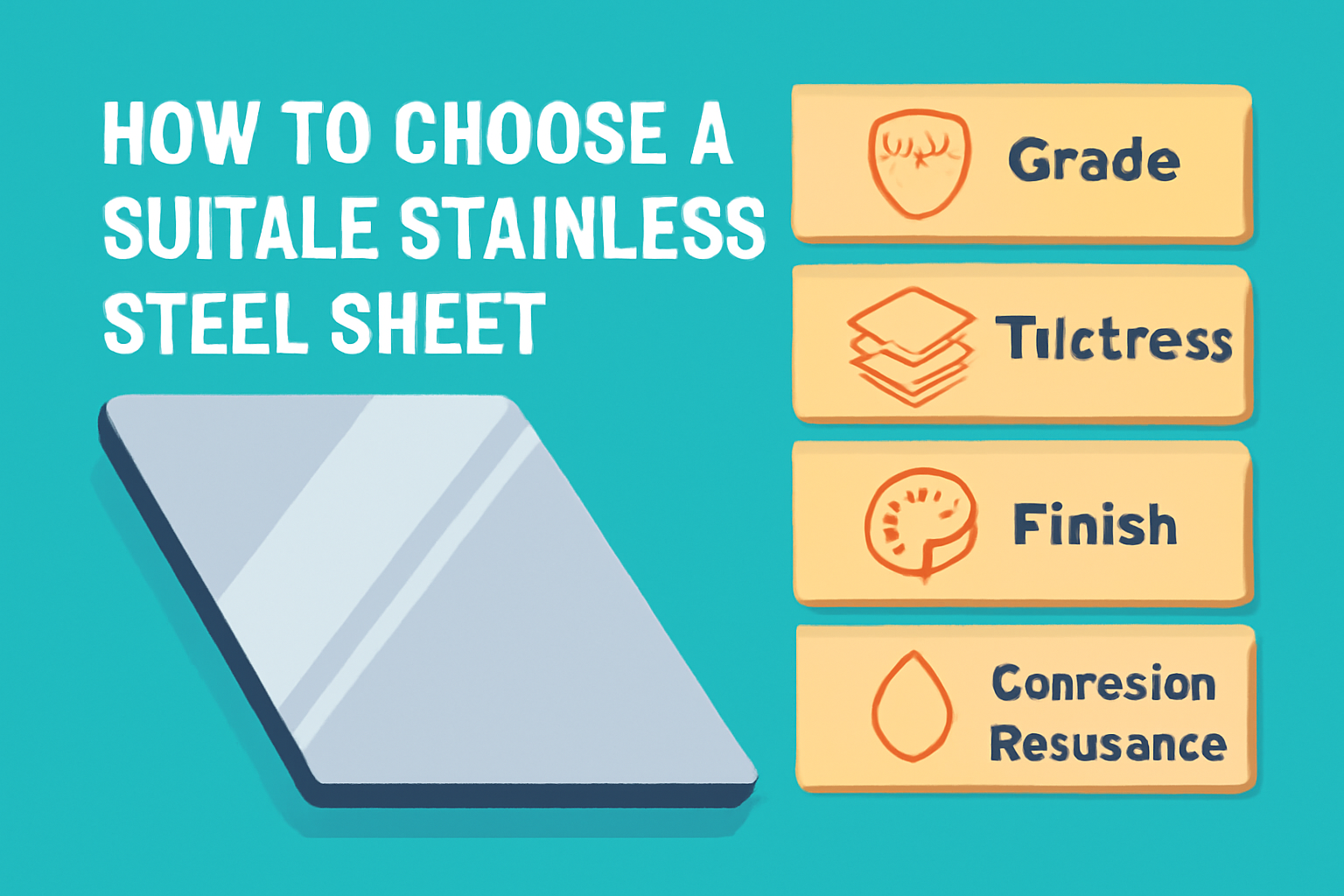 HOW TO CHOOSE A SUITALE STAINLESS STEEL SHEET

Grade

Tilctress

Finish

Conresion Resusance